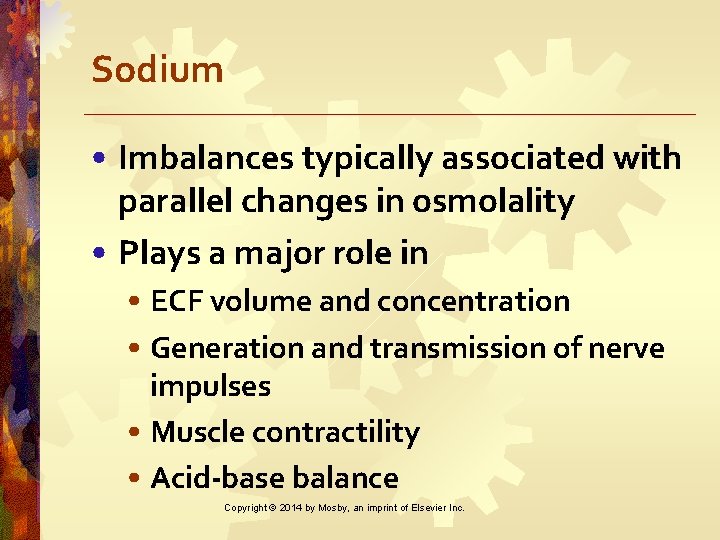 Sodium

• Imbalances typically associated with parallel changes in osmolality
• Plays a major role in
  • ECF volume and concentration
  • Generation and transmission of nerve impulses
  • Muscle contractility
  • Acid-base balance

Copyright © 2014 by Mosby, an imprint of Elsevier Inc.